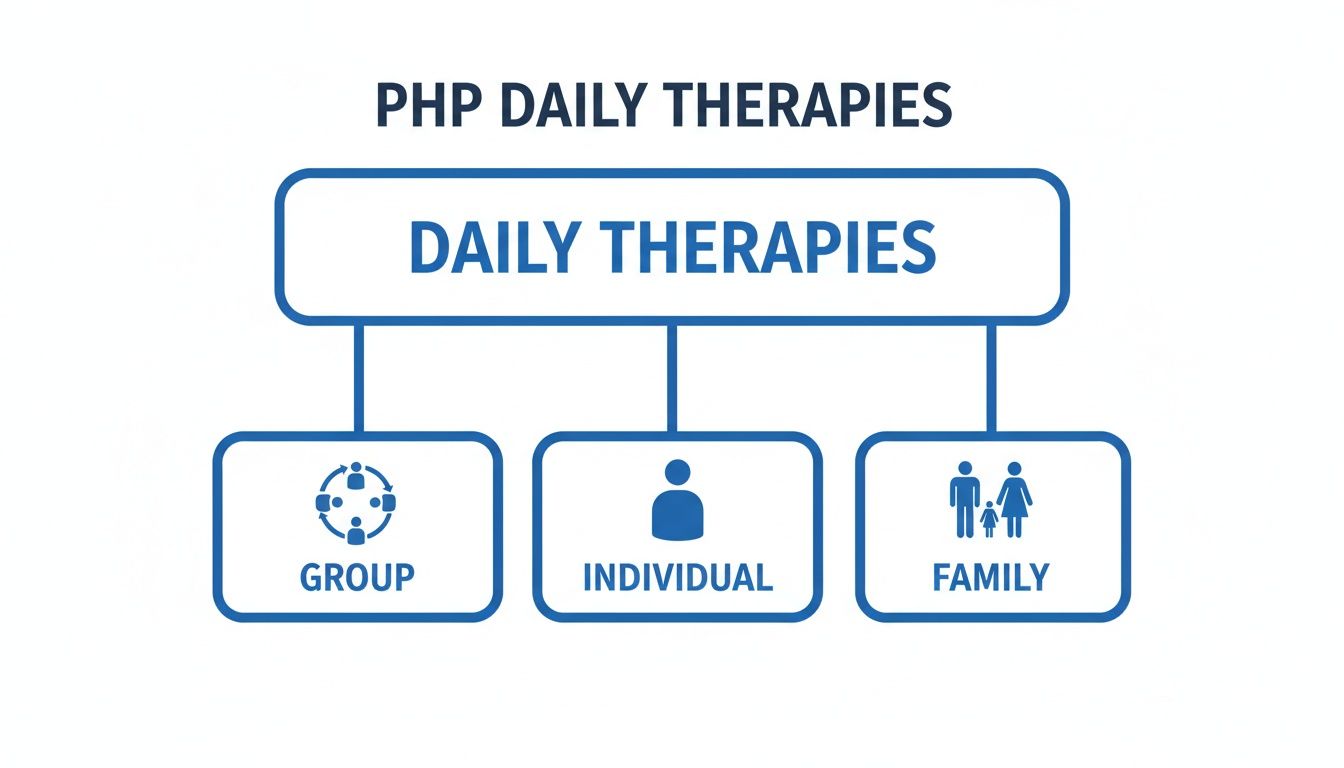 PHP DAILY THERAPIES

DAILY THERAPIES

GROUP

INDIVIDUAL

FAMILY